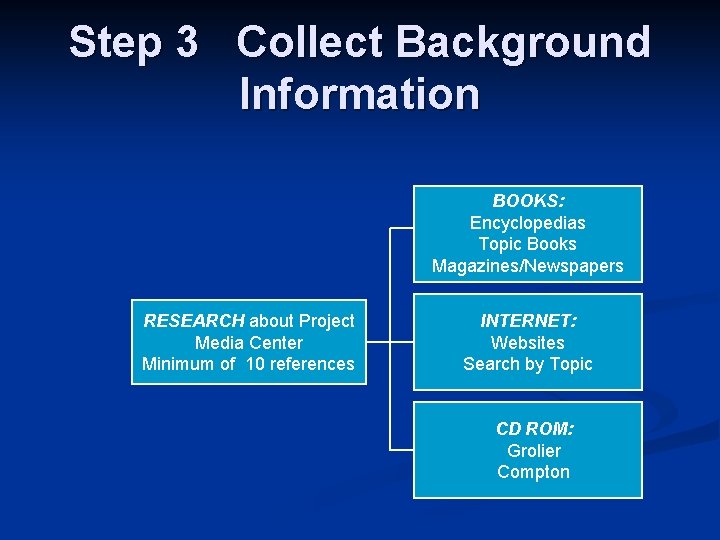 Step 3 Collect Background Information

RESEARCH about Project
Media Center
Minimum of 10 references

BOOKS:
Encyclopedias
Topic Books
Magazines/Newspapers

INTERNET:
Websites
Search by Topic

CD ROM:
Grolier
Compton